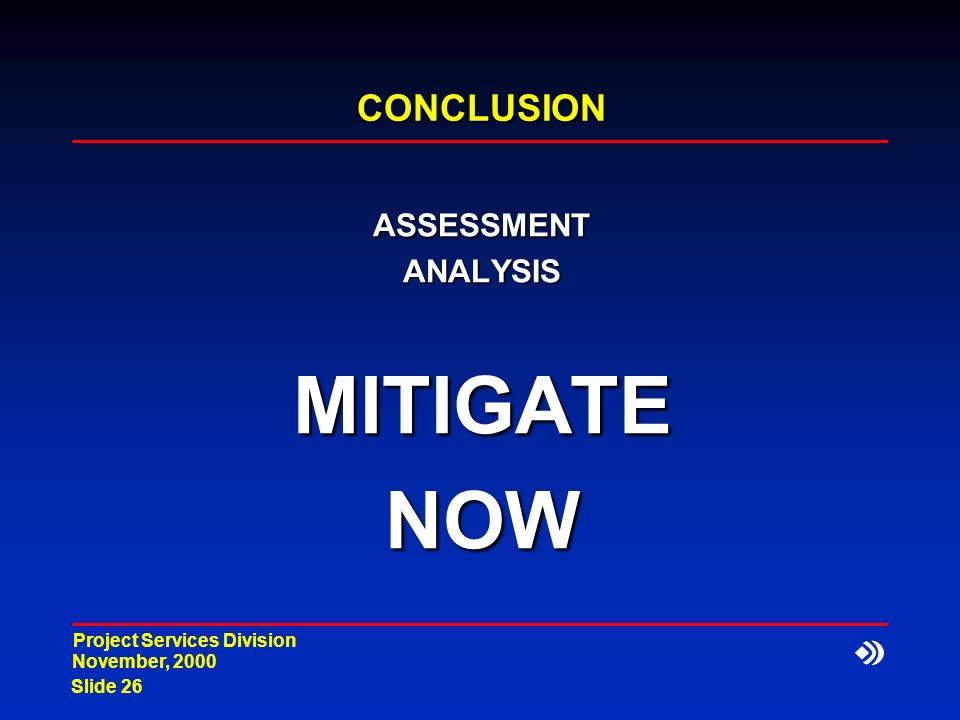 CONCLUSION

ASSESSMENT
ANALYSIS

MITIGATE
NOW

Project Services Division
November, 2000
Slide 26